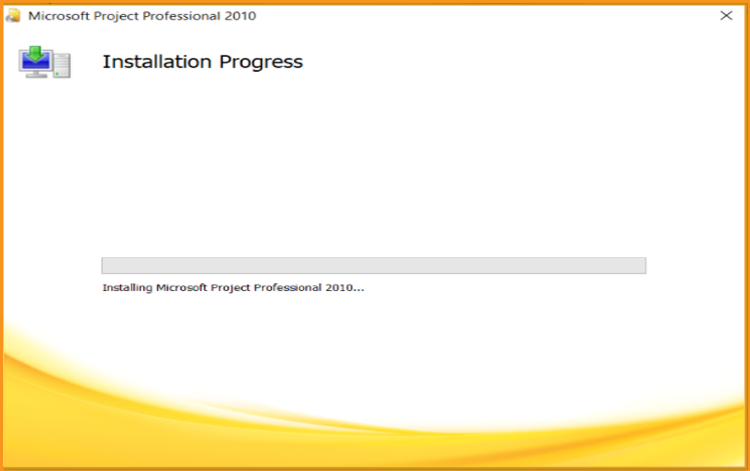 Microsoft Project Professional 2010

Installation Progress

Installing Microsoft Project Professional 2010...